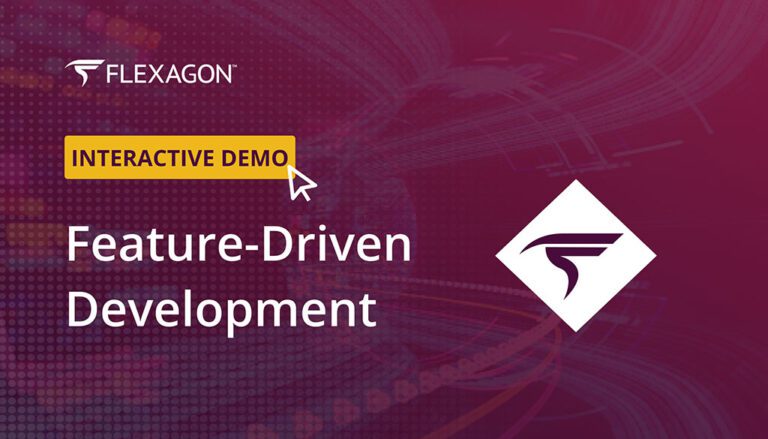 FLEXAGON™

INTERACTIVE DEMO

Feature-Driven Development